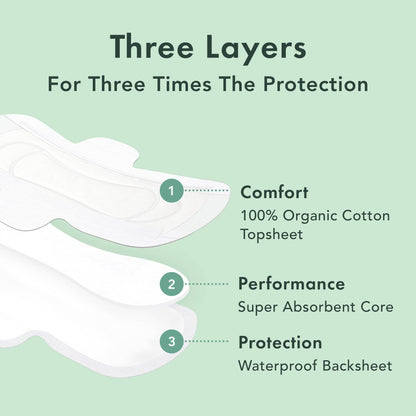 Three Layers
For Three Times The Protection

1 Comfort
100% Organic Cotton Topsheet

2 Performance
Super Absorbent Core

3 Protection
Waterproof Backsheet